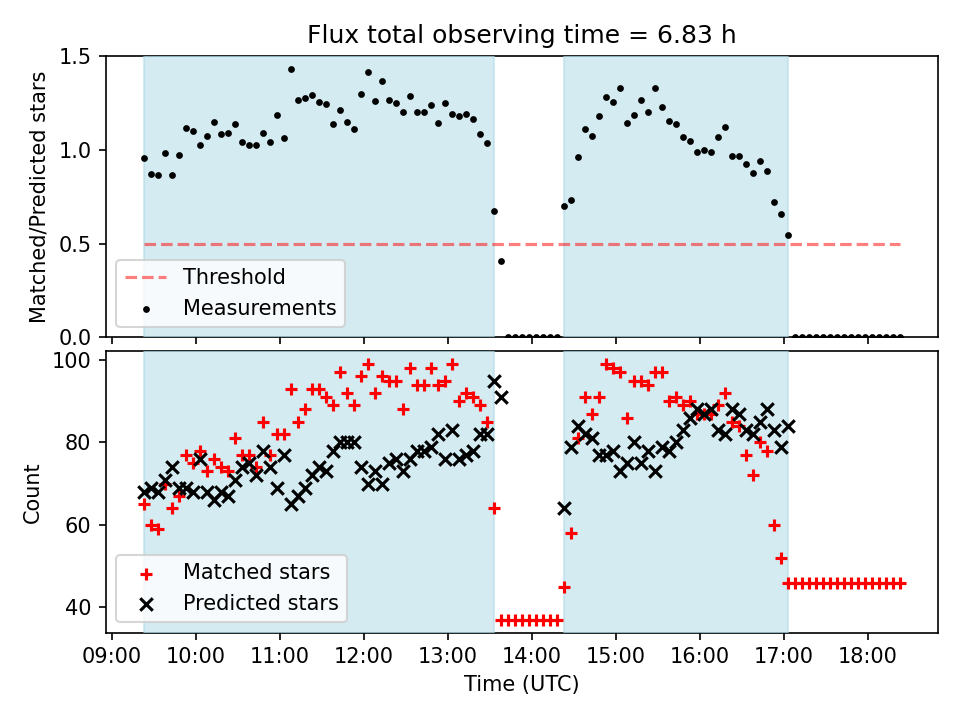 Flux total observing time = 6.83 h

Matched/Predicted stars
1.5
1.0
0.5
0.0

Threshold
Measurements

Count
100
80
60
40

Matched stars
Predicted stars

09:00 10:00 11:00 12:00 13:00 14:00 15:00 16:00 17:00 18:00
Time (UTC)